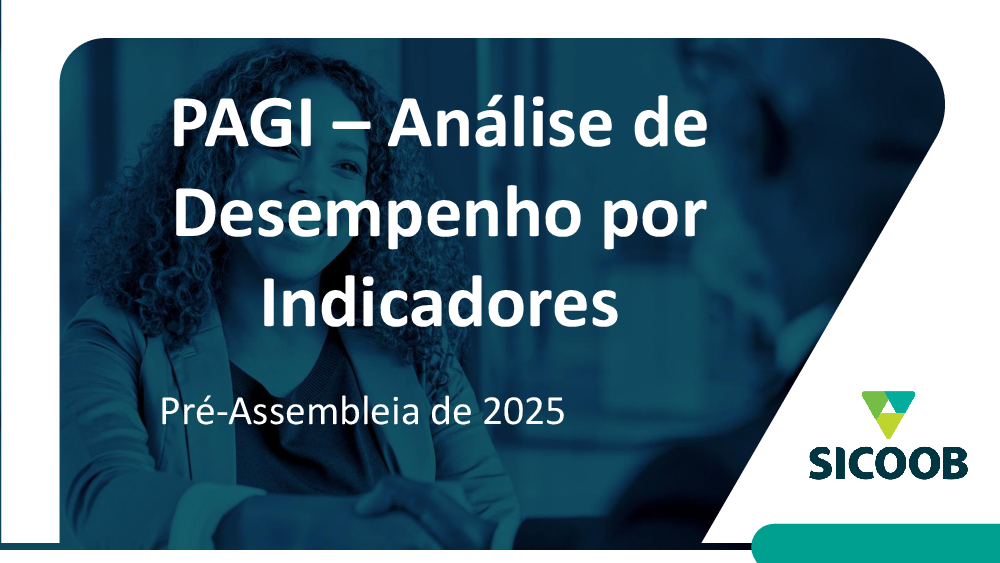 PAGI – Análise de Desempenho por Indicadores

Pré-Assembleia de 2025

SICOOB